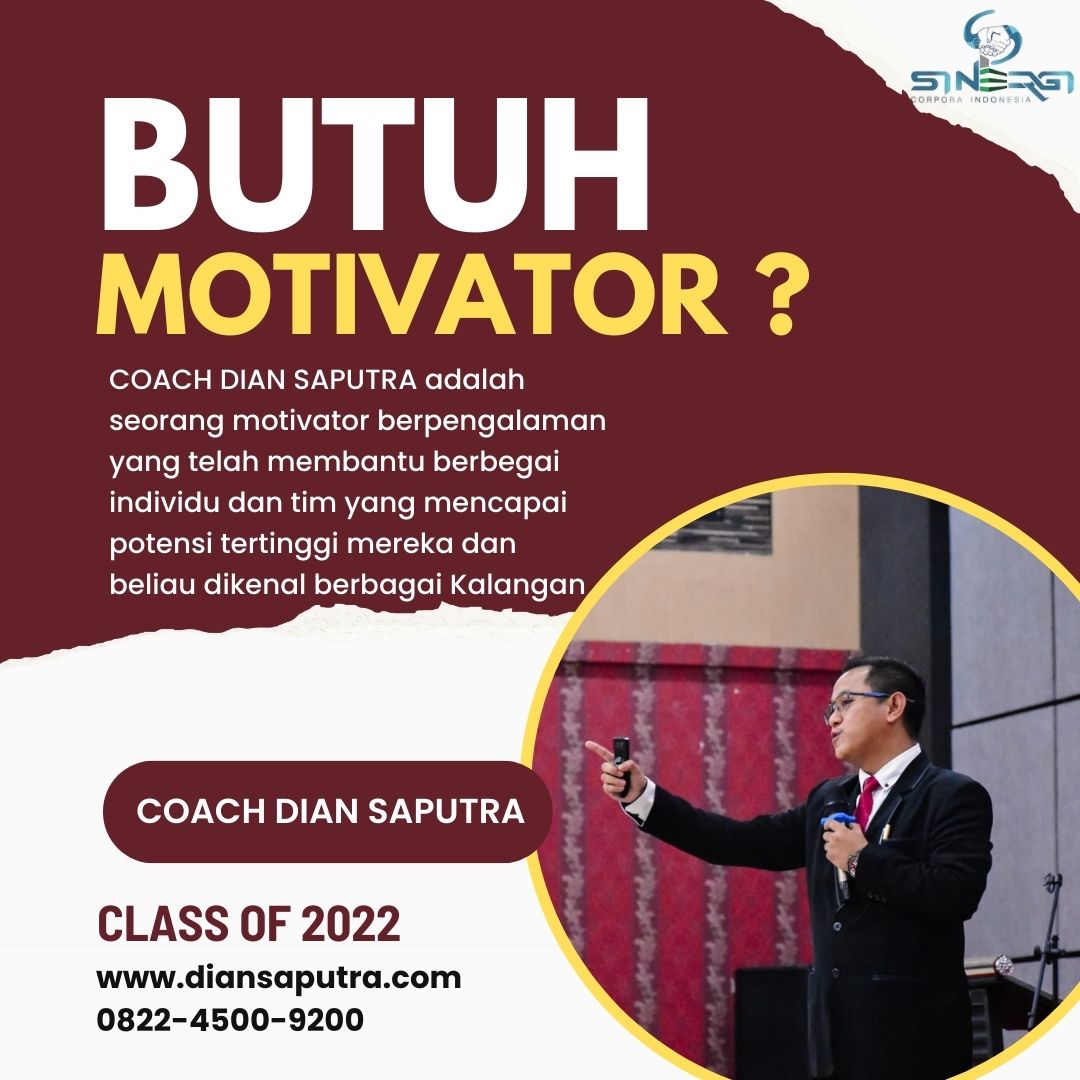 SINERGI
CORPORA INDONESIA

BUTUH
MOTIVATOR ?

COACH DIAN SAPUTRA adalah seorang motivator berpengalaman yang telah membantu berbegai individu dan tim yang mencapai potensi tertinggi mereka dan beliau dikenal berbagai Kalangan

COACH DIAN SAPUTRA

CLASS OF 2022
www.diansaputra.com
0822-4500-9200